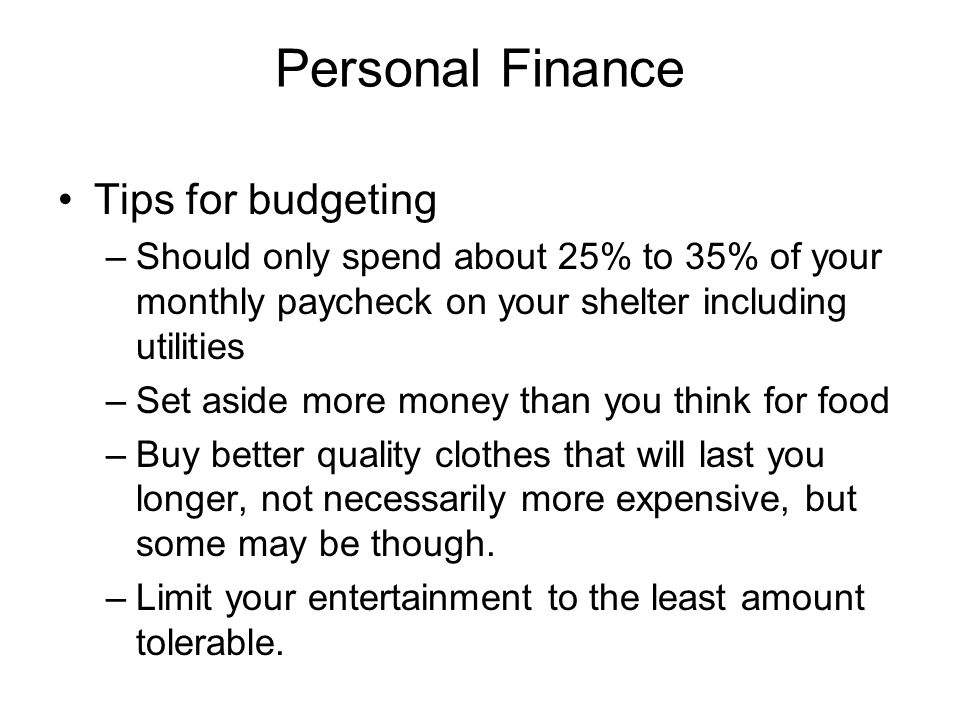 Personal Finance

• Tips for budgeting
– Should only spend about 25% to 35% of your monthly paycheck on your shelter including utilities
– Set aside more money than you think for food
– Buy better quality clothes that will last you longer, not necessarily more expensive, but some may be though.
– Limit your entertainment to the least amount tolerable.